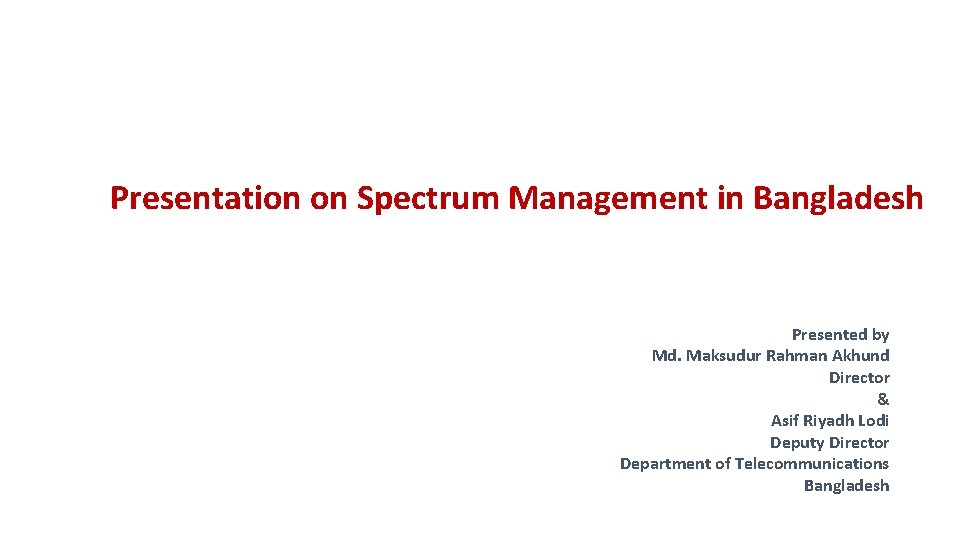 Presentation on Spectrum Management in Bangladesh

Presented by
Md. Maksudur Rahman Akhund
Director
&
Asif Riyadh Lodi
Deputy Director
Department of Telecommunications
Bangladesh